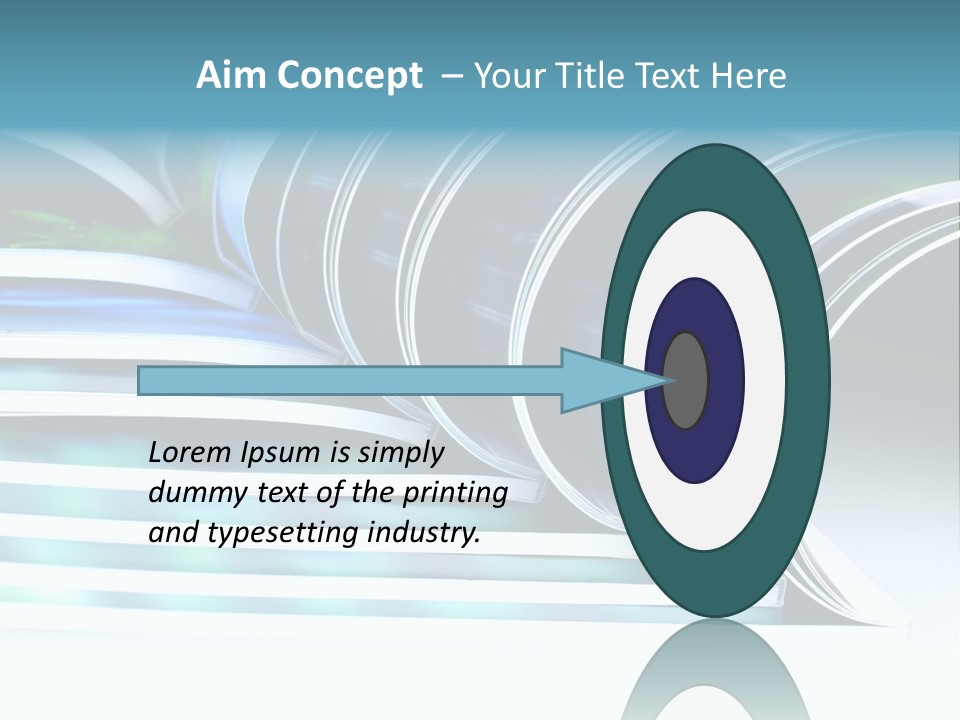 Aim Concept – Your Title Text Here

Lorem Ipsum is simply dummy text of the printing and typesetting industry.